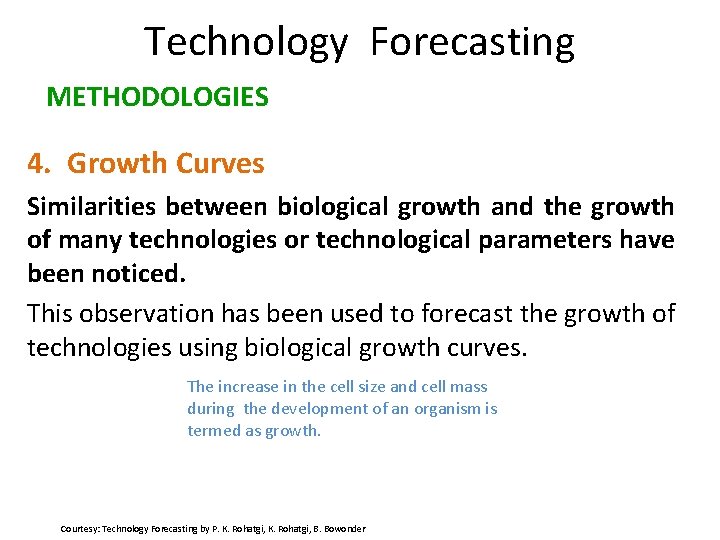 Technology Forecasting

METHODOLOGIES

4. Growth Curves

Similarities between biological growth and the growth of many technologies or technological parameters have been noticed.

This observation has been used to forecast the growth of technologies using biological growth curves.

The increase in the cell size and cell mass during the development of an organism is termed as growth.

Courtesy: Technology Forecasting by P. K. Rohatgi, K. Rohatgi, B. Bowonder